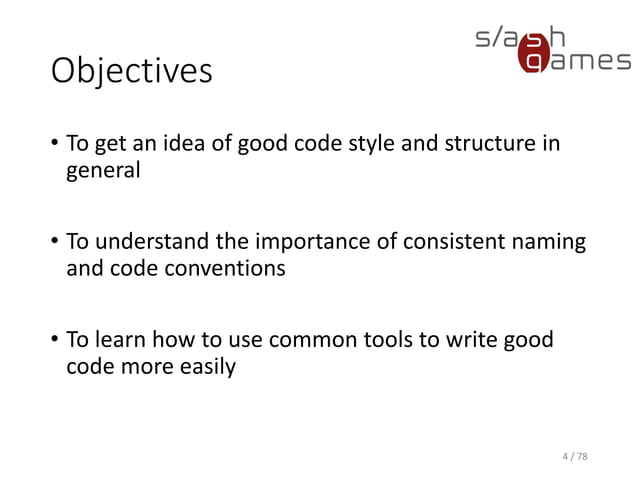 s/ash games

Objectives

• To get an idea of good code style and structure in general

• To understand the importance of consistent naming and code conventions

• To learn how to use common tools to write good code more easily

4 / 78